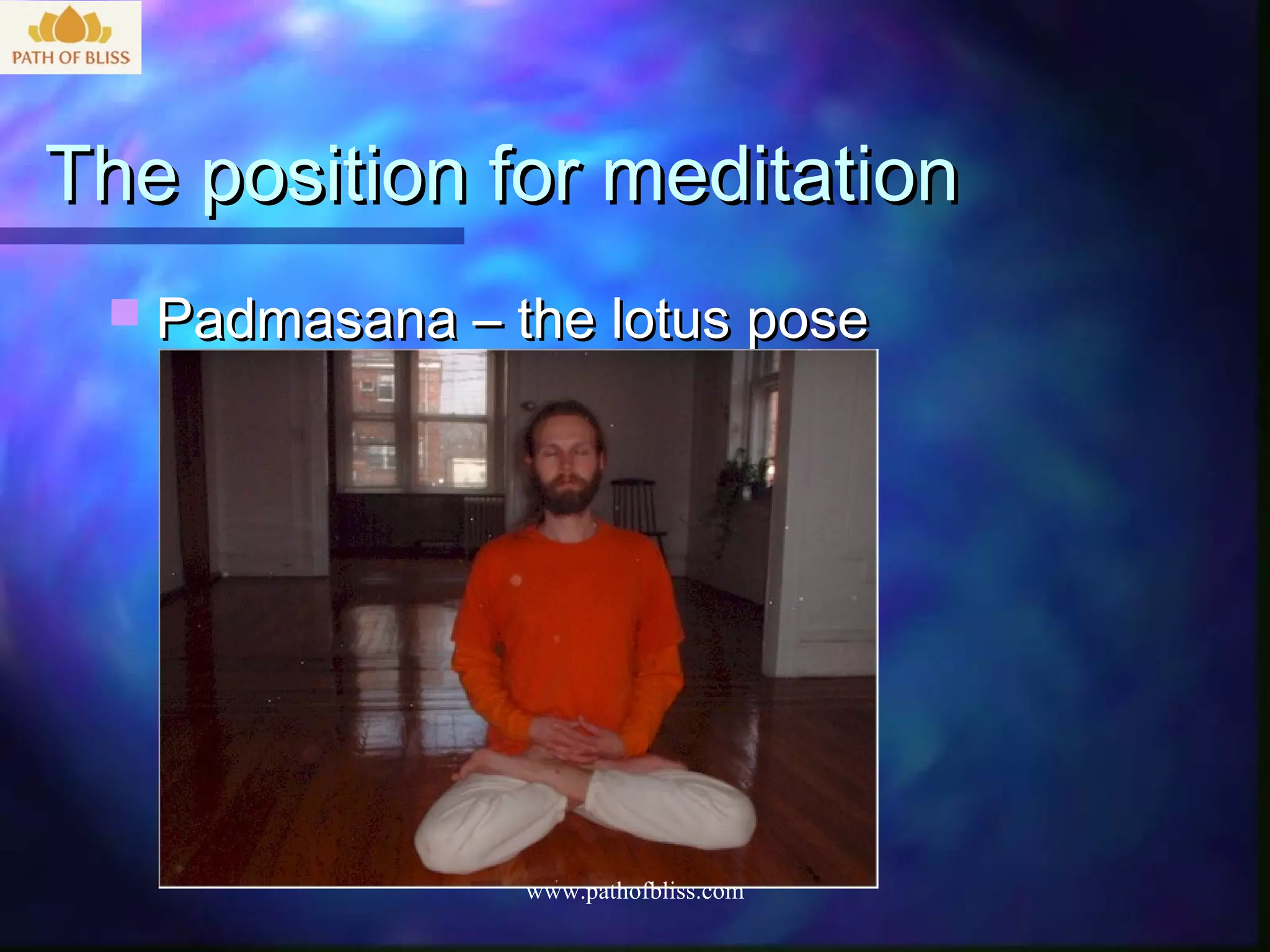 PATH OF BLISS

The position for meditation

Padmasana – the lotus pose

www.pathofbliss.com